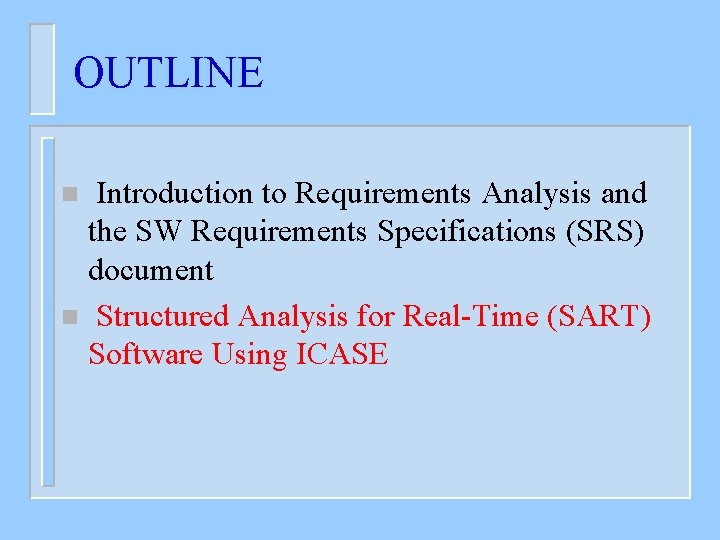 OUTLINE

- Introduction to Requirements Analysis and the SW Requirements Specifications (SRS) document
- Structured Analysis for Real-Time (SART) Software Using ICASE